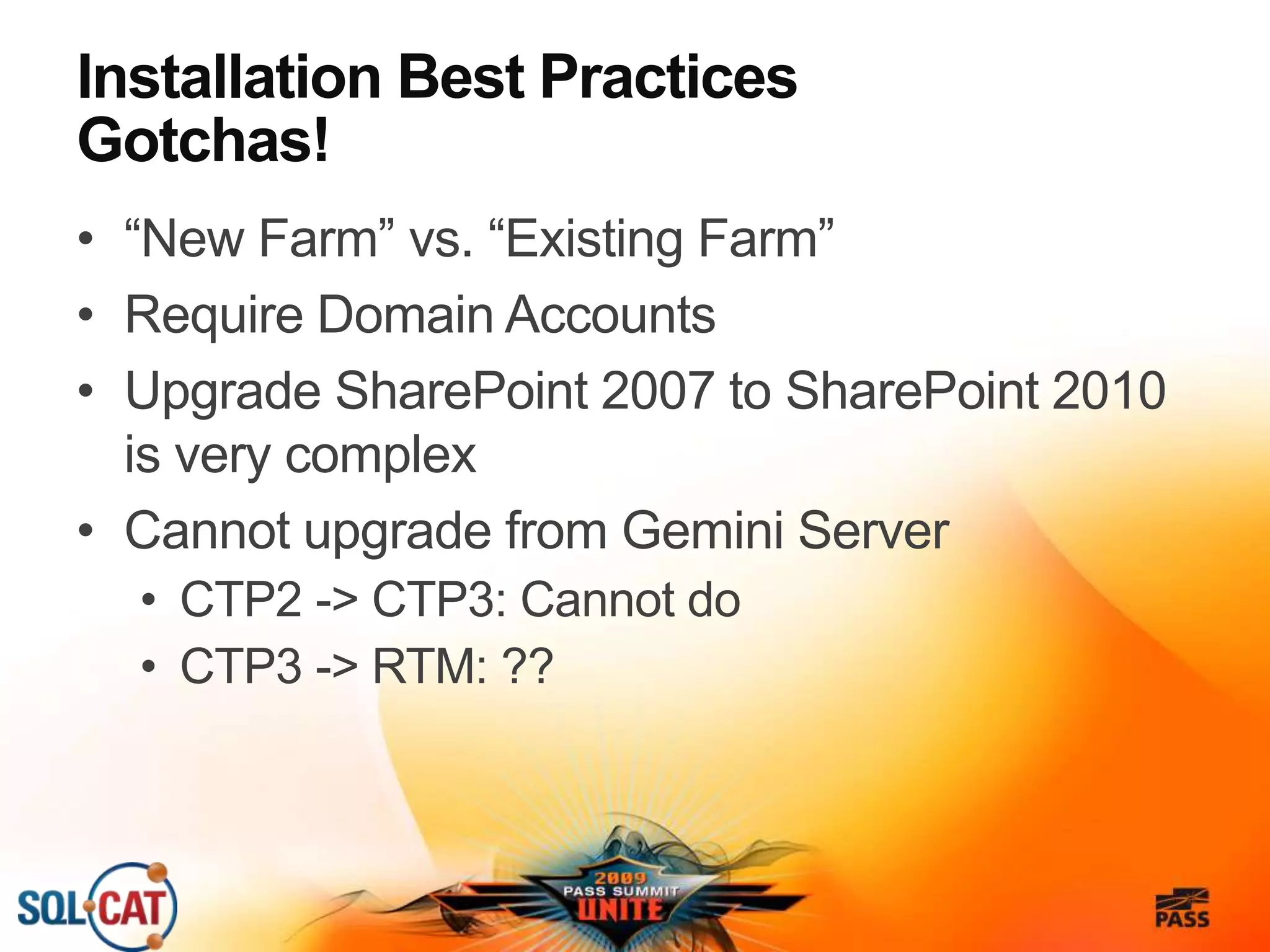 Installation Best Practices
Gotchas!

• “New Farm” vs. “Existing Farm”
• Require Domain Accounts
• Upgrade SharePoint 2007 to SharePoint 2010 is very complex
• Cannot upgrade from Gemini Server
  • CTP2 -> CTP3: Cannot do
  • CTP3 -> RTM: ??

SQL CAT

2009 PASS SUMMIT UNITE

PASS